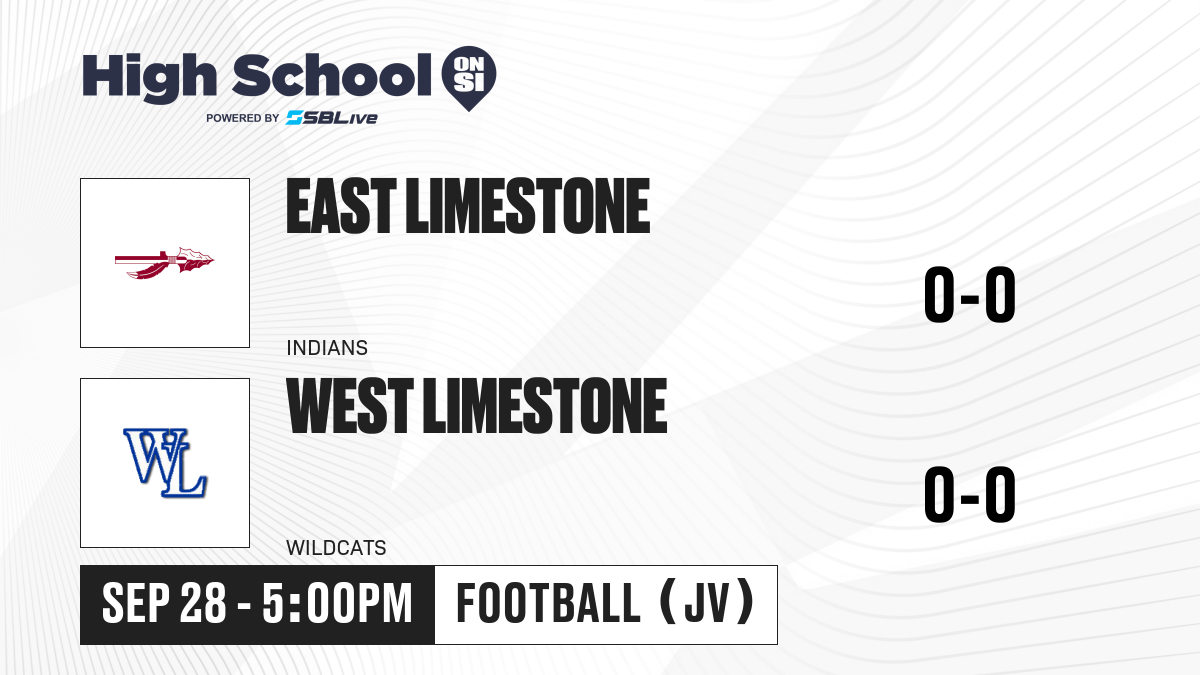 High School ON SI
POWERED BY SBLive

EAST LIMESTONE
INDIANS
0-0

WL
WEST LIMESTONE
WILDCATS
0-0

SEP 28 - 5:00PM
FOOTBALL (JV)